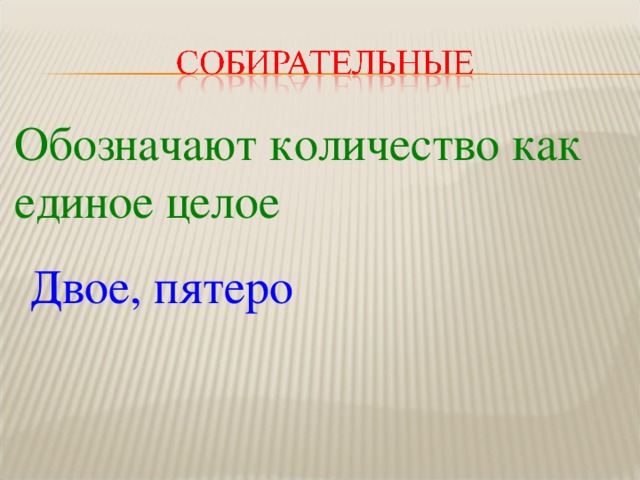 СОБИРАТЕЛЬНЫЕ

Обозначают количество как единое целое

Двое, пятеро